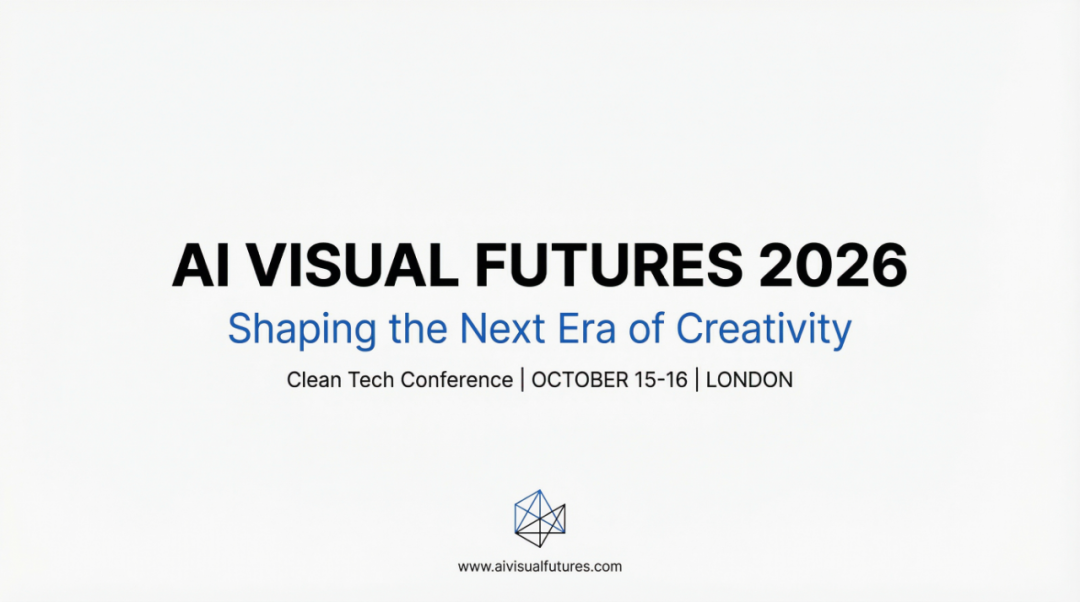 AI VISUAL FUTURES 2026
Shaping the Next Era of Creativity
Clean Tech Conference | OCTOBER 15-16 | LONDON

www.aivisualfutures.com